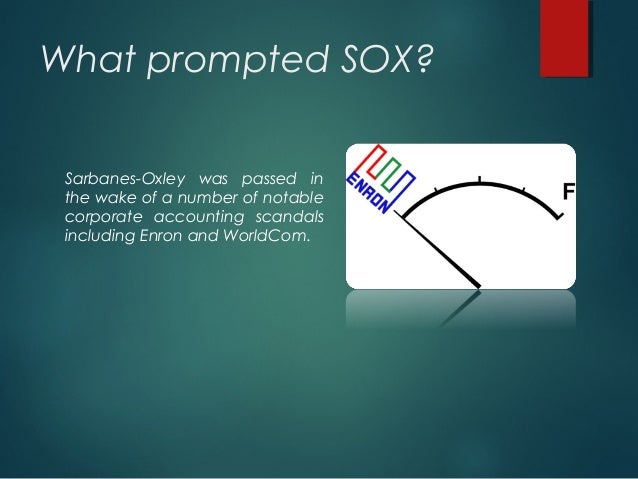 What prompted SOX?

Sarbanes-Oxley was passed in the wake of a number of notable corporate accounting scandals including Enron and WorldCom.

ENRON

F